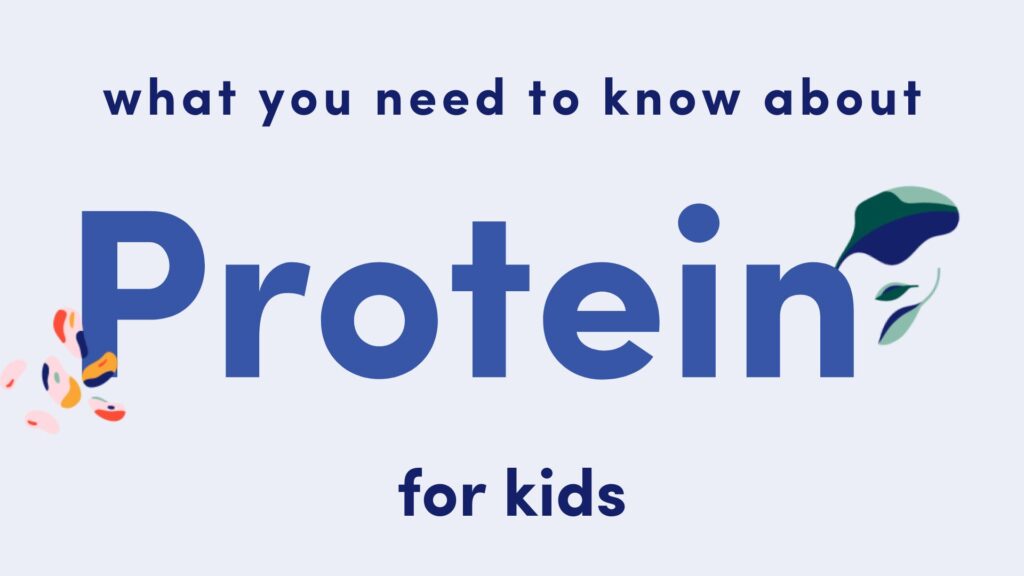 what you need to know about

Protein

for kids